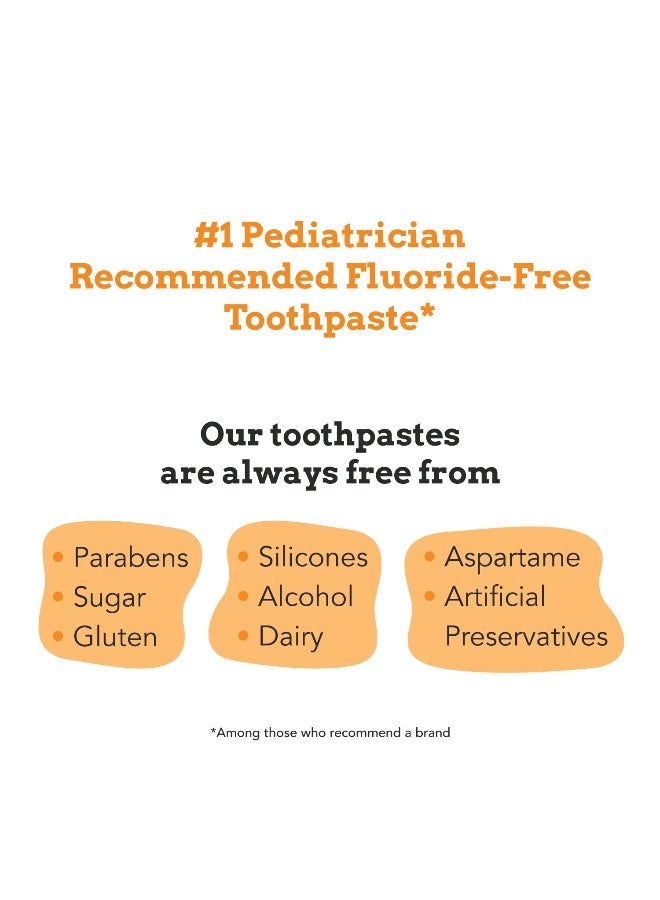 #1 Pediatrician Recommended Fluoride-Free Toothpaste*

Our toothpastes are always free from

• Parabens
• Sugar
• Gluten

• Silicones
• Alcohol
• Dairy

• Aspartame
• Artificial Preservatives

*Among those who recommend a brand